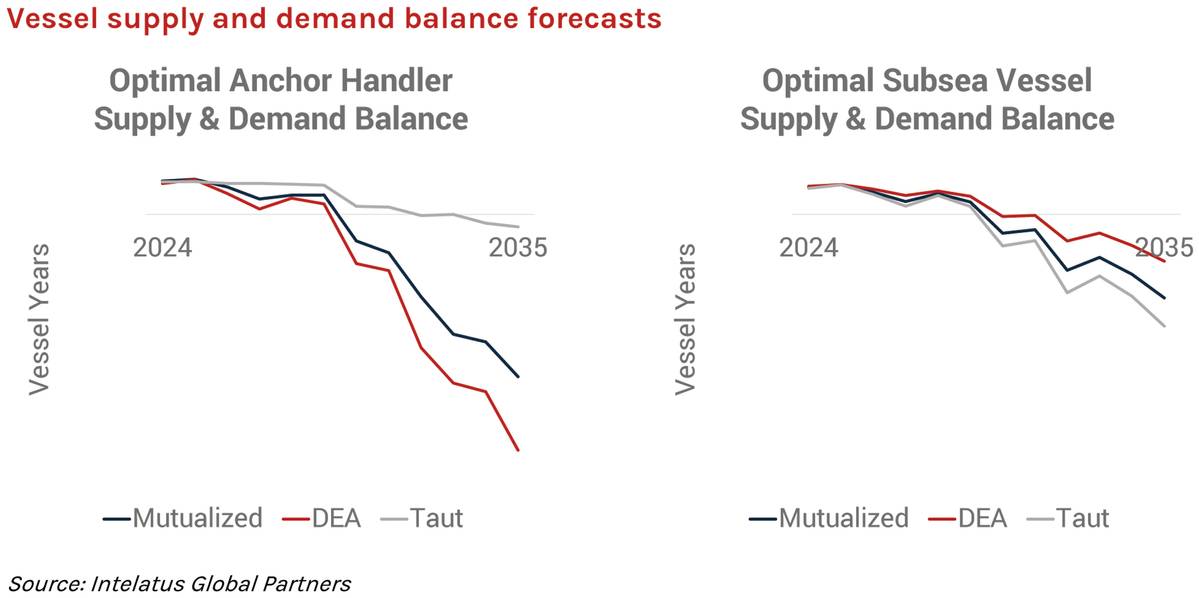 Vessel supply and demand balance forecasts

Optimal Anchor Handler Supply & Demand Balance

Vessel Years

2024

2035

Mutualized DEA Taut

Optimal Subsea Vessel Supply & Demand Balance

Vessel Years

2024

2035

Mutualized DEA Taut

Source: Intelatus Global Partners